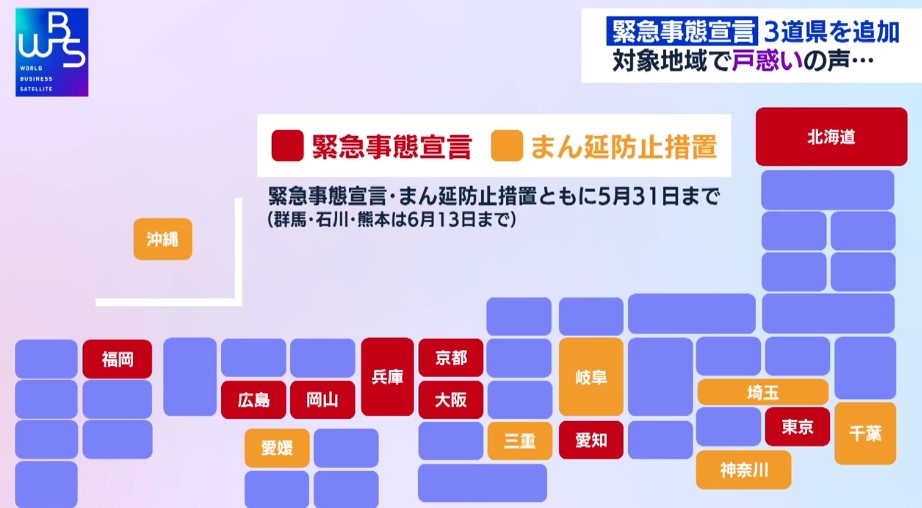 WBS WORLD BUSINESS SATELLITE

緊急事態宣言 3道県を追加
対象地域で戸惑いの声…

緊急事態宣言 まん延防止措置

緊急事態宣言・まん延防止措置ともに5月31日まで
(群馬・石川・熊本は6月13日まで)

北海道
沖縄
福岡
広島
岡山
愛媛
兵庫
京都
大阪
三重
岐阜
愛知
埼玉
東京
千葉
神奈川